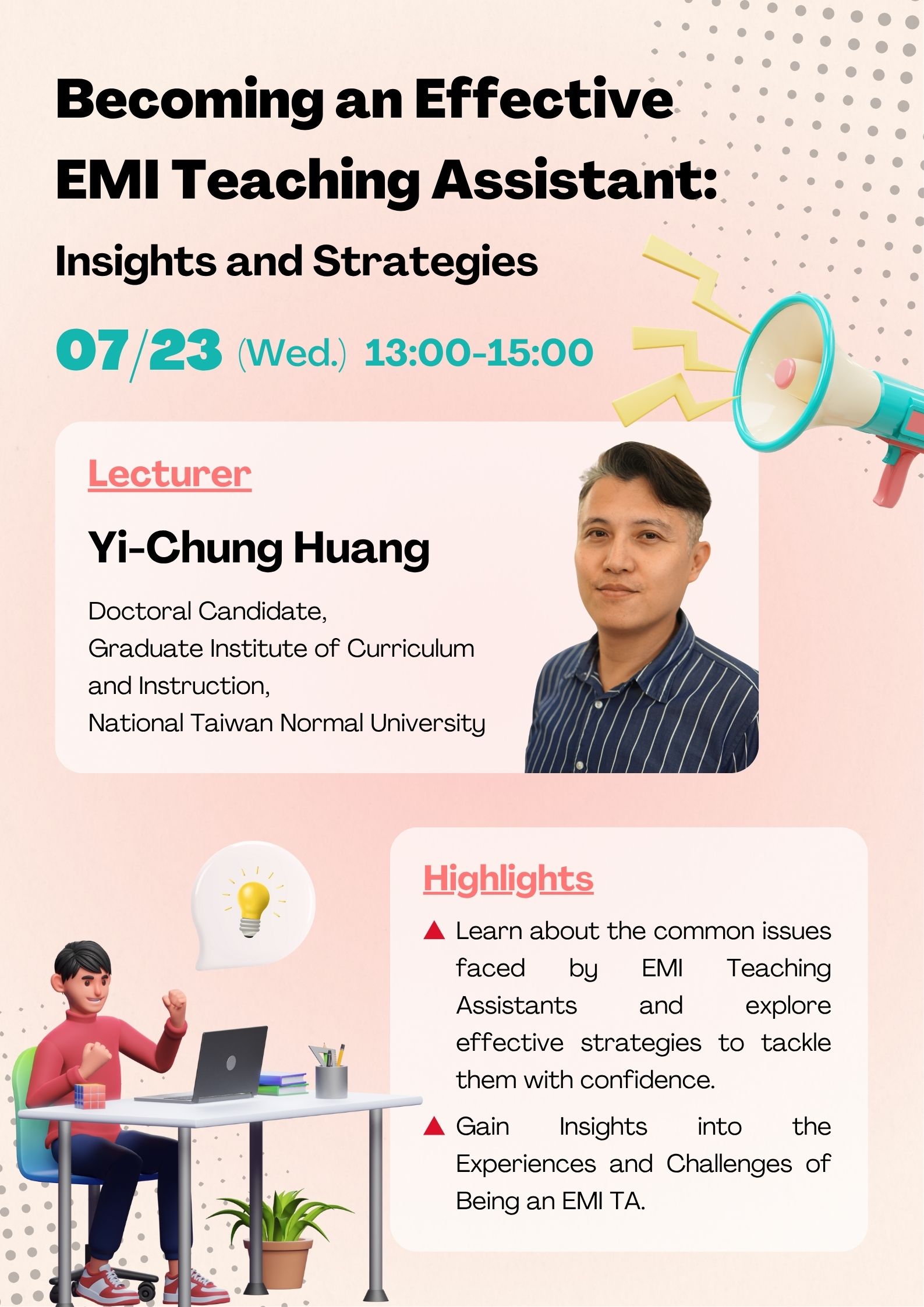 Becoming an Effective EMI Teaching Assistant:

Insights and Strategies

07/23 (Wed.) 13:00-15:00

Lecturer

Yi-Chung Huang

Doctoral Candidate,
Graduate Institute of Curriculum and Instruction,
National Taiwan Normal University

Highlights

▲ Learn about the common issues faced by EMI Teaching Assistants and explore effective strategies to tackle them with confidence.

▲ Gain Insights into the Experiences and Challenges of Being an EMI TA.